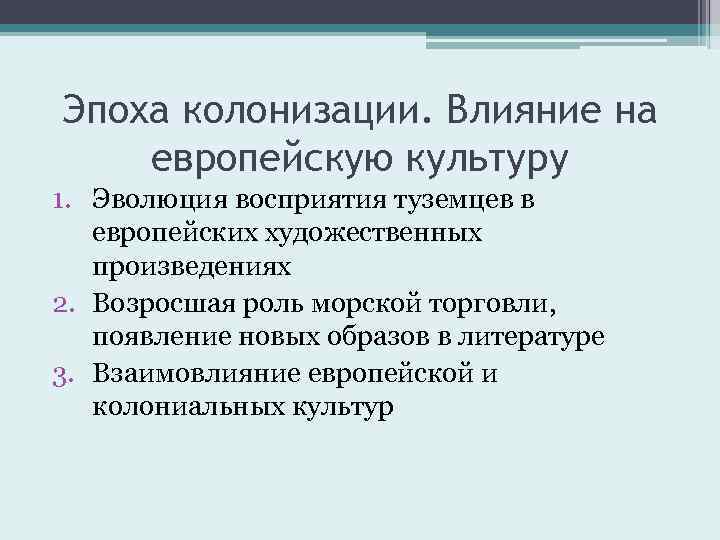 Эпоха колонизации. Влияние на европейскую культуру

1. Эволюция восприятия туземцев в европейских художественных произведениях
2. Возросшая роль морской торговли, появление новых образов в литературе
3. Взаимовлияние европейской и колониальных культур